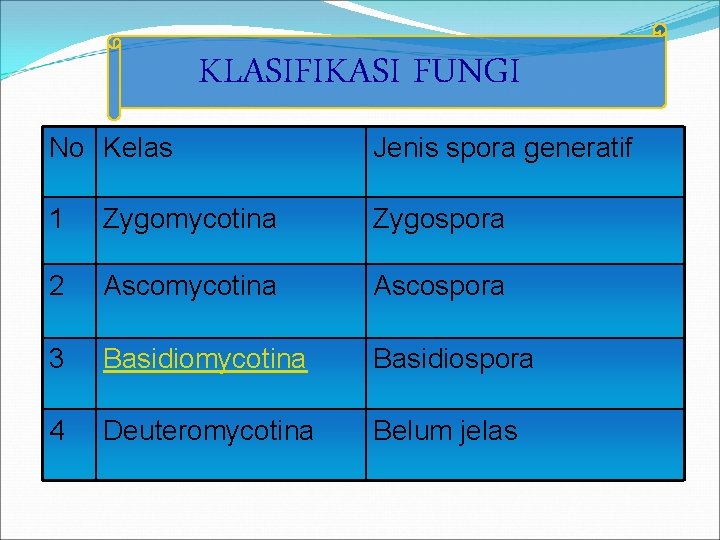 KLASIFIKASI FUNGI

| No | Kelas | Jenis spora generatif |
|---|---|---|
| 1 | Zygomycotina | Zygospora |
| 2 | Ascomycotina | Ascospora |
| 3 | Basidiomycotina | Basidiospora |
| 4 | Deuteromycotina | Belum jelas |